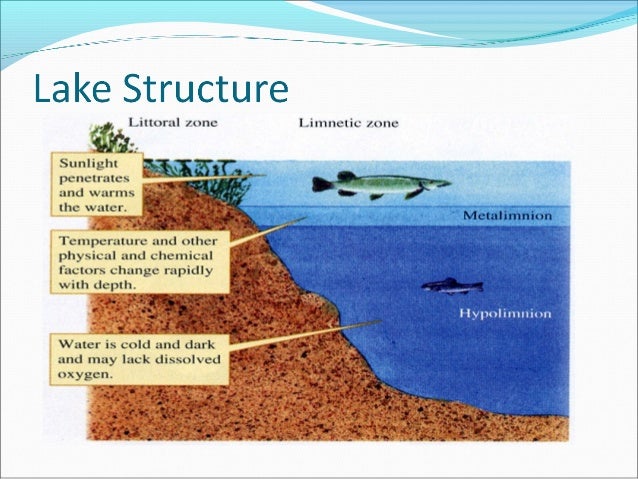 Lake Structure

Littoral zone

Limnetic zone

Sunlight penetrates and warms the water.

Metalimnion

Temperature and other physical and chemical factors change rapidly with depth.

Hypolimnion

Water is cold and dark and may lack dissolved oxygen.